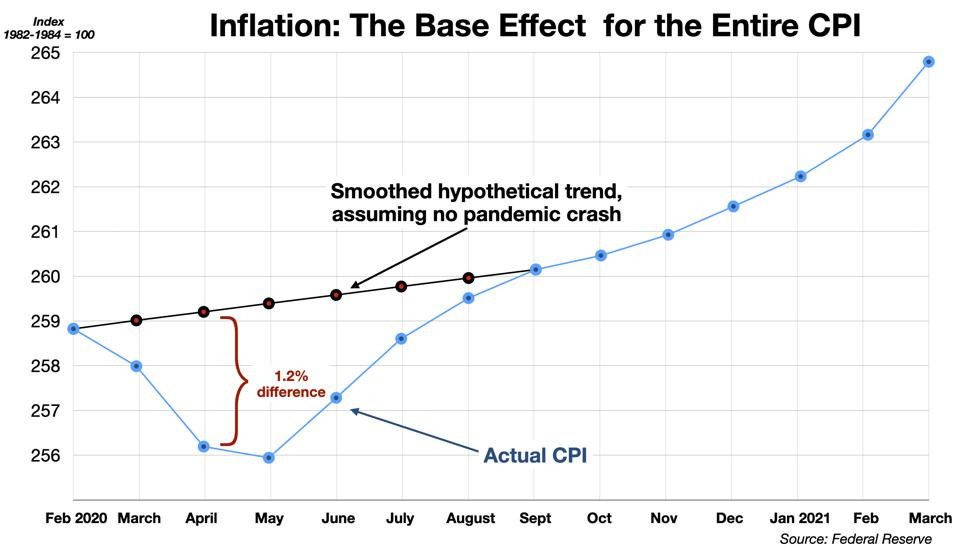 Index
1982-1984 = 100

Inflation: The Base Effect for the Entire CPI

265
264
263
262
261
260
259
258
257
256

Smoothed hypothetical trend, assuming no pandemic crash

1.2% difference

Actual CPI

Feb 2020
March
April
May
June
July
August
Sept
Oct
Nov
Dec
Jan 2021
Feb
March

Source: Federal Reserve